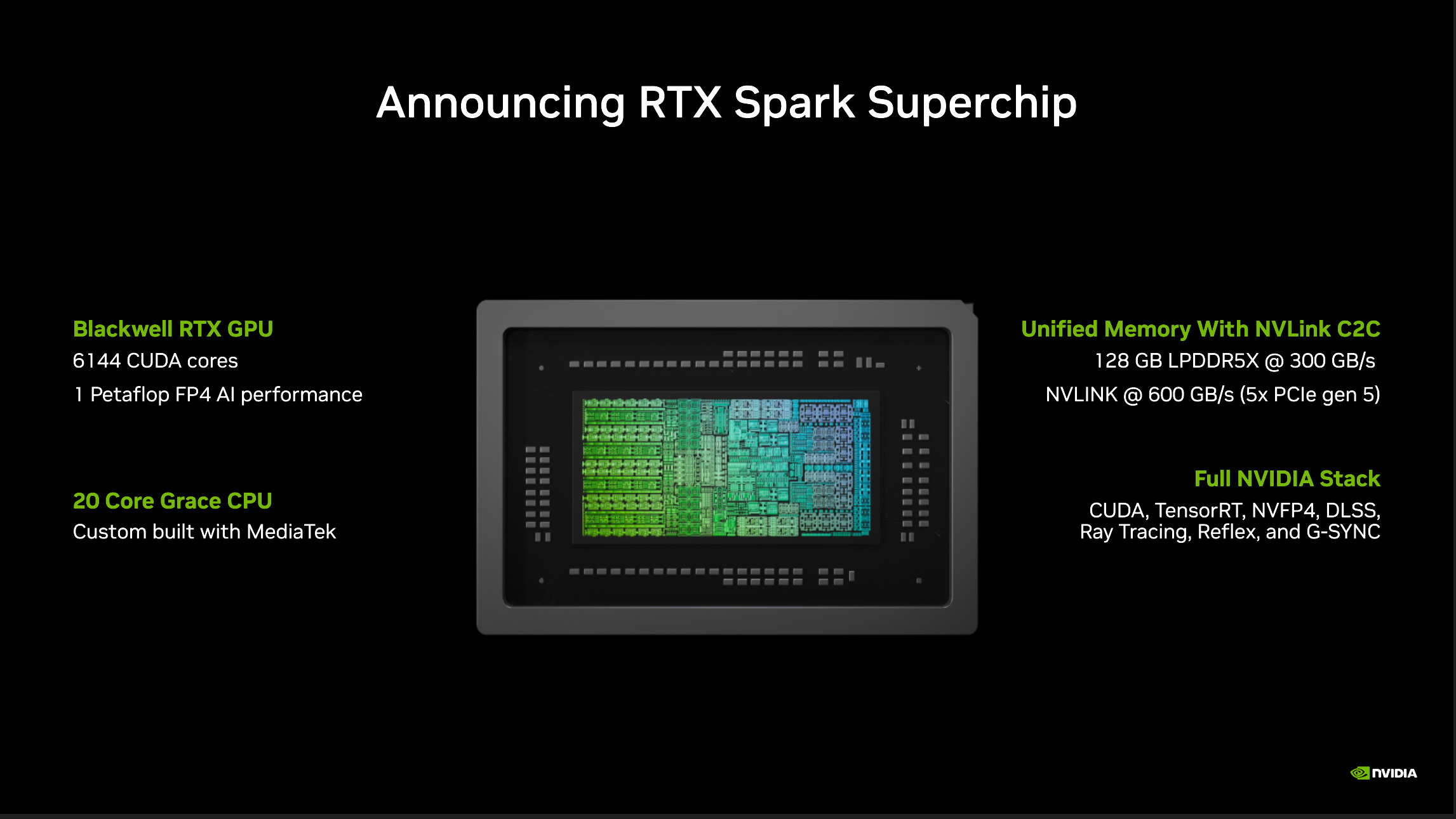 Announcing RTX Spark Superchip

Blackwell RTX GPU
6144 CUDA cores
1 Petaflop FP4 AI performance

20 Core Grace CPU
Custom built with MediaTek

Unified Memory With NVLink C2C
128 GB LPDDR5X @ 300 GB/s
NVLINK @ 600 GB/s (5x PCIe gen 5)

Full NVIDIA Stack
CUDA, TensorRT, NVFP4, DLSS, Ray Tracing, Reflex, and G-SYNC

NVIDIA